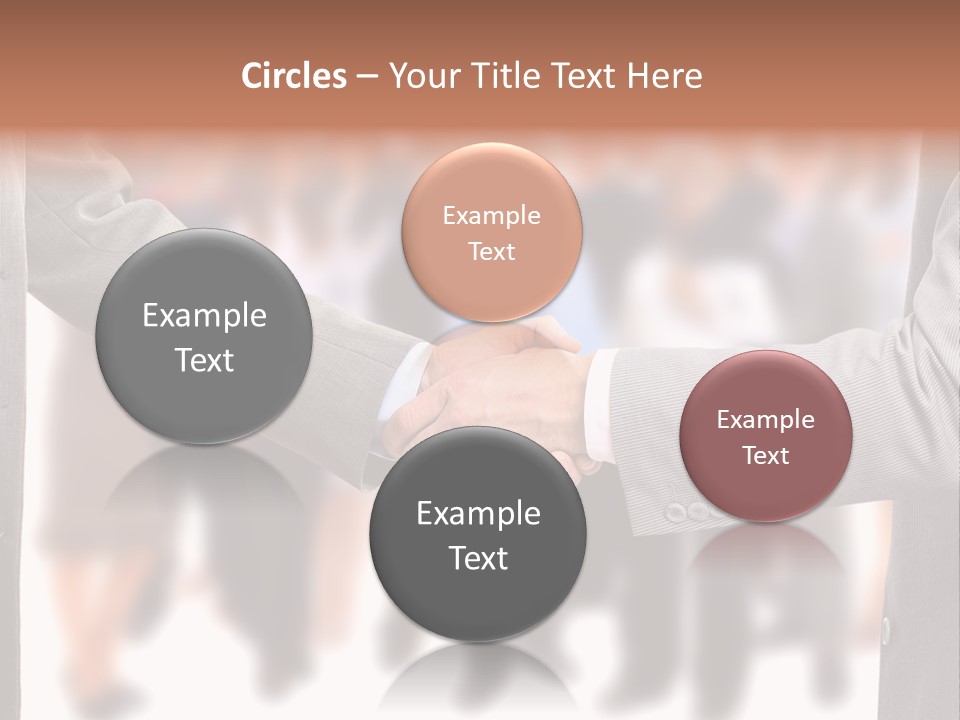 Circles – Your Title Text Here

Example Text

Example Text

Example Text

Example Text